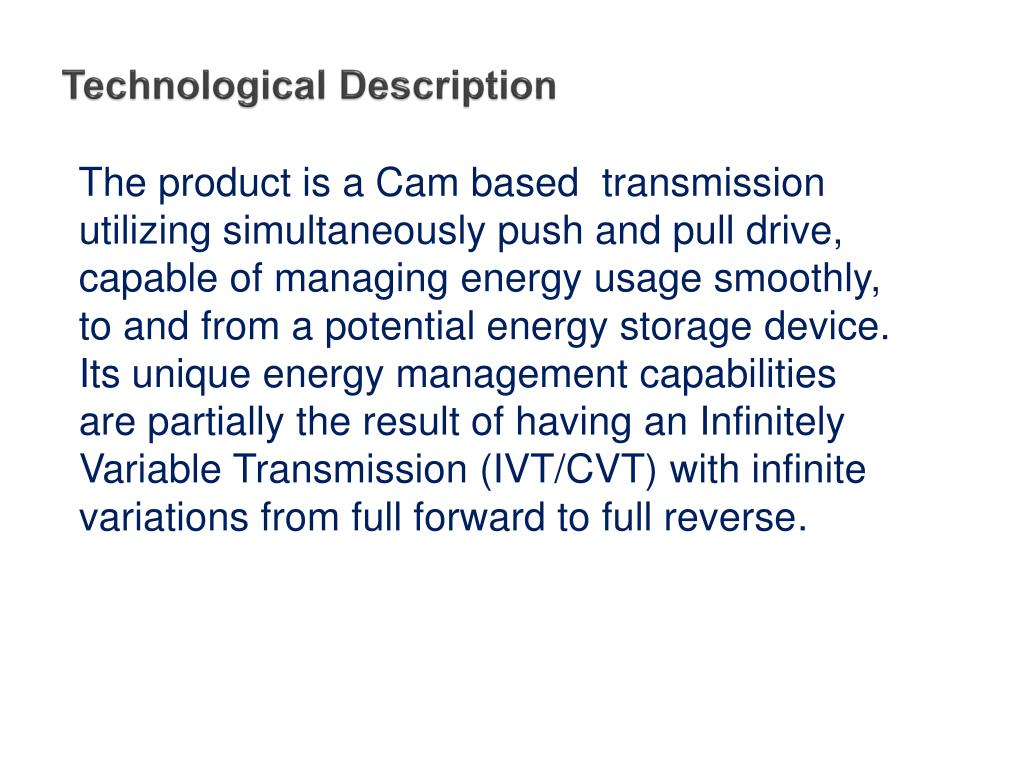 Technological Description

The product is a Cam based transmission utilizing simultaneously push and pull drive, capable of managing energy usage smoothly, to and from a potential energy storage device. Its unique energy management capabilities are partially the result of having an Infinitely Variable Transmission (IVT/CVT) with infinite variations from full forward to full reverse.